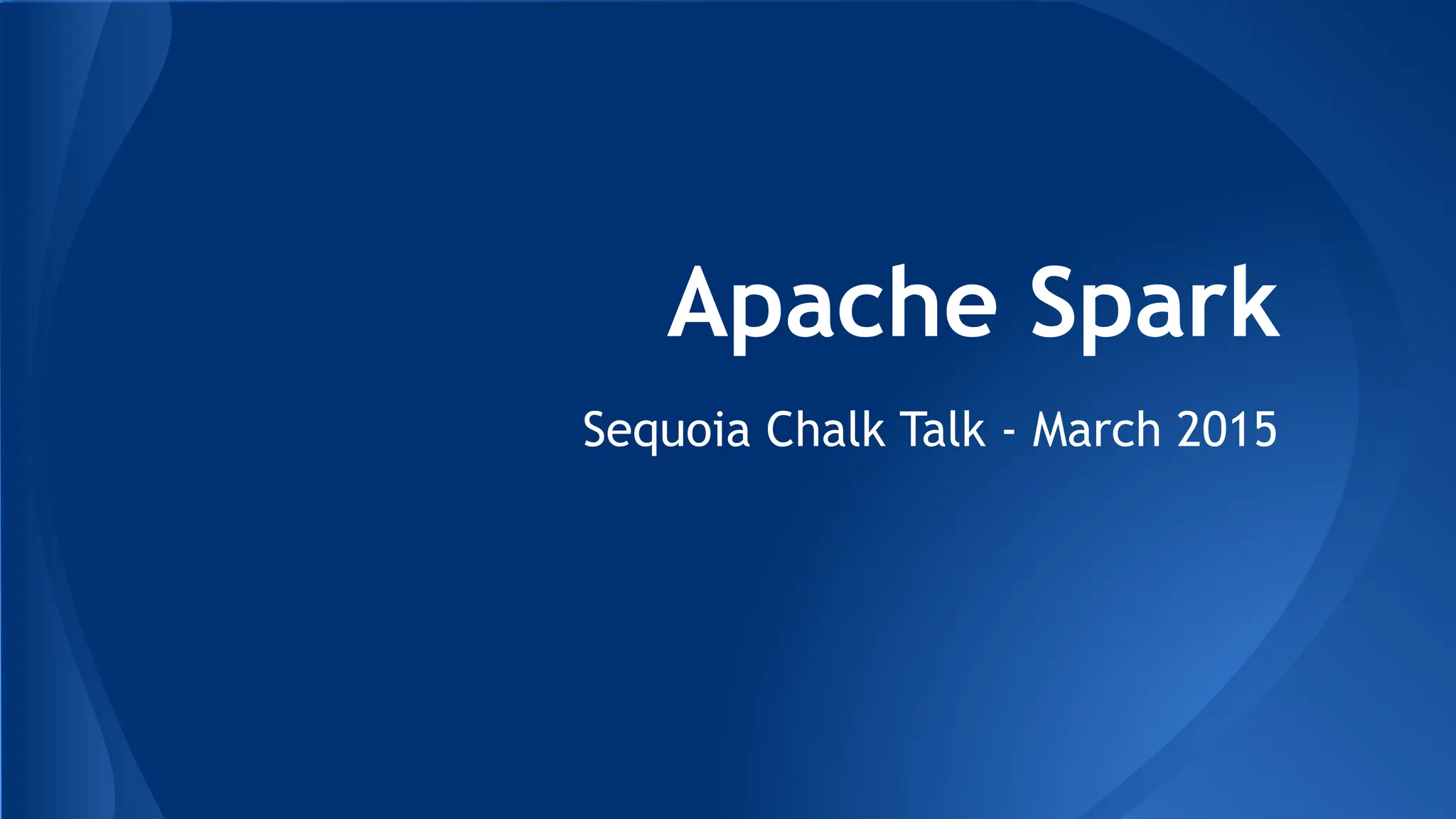 Apache Spark

Sequoia Chalk Talk - March 2015